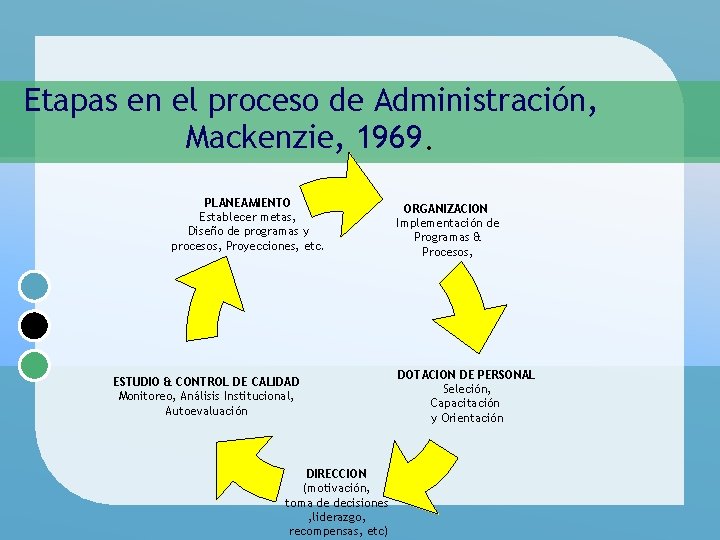 Etapas en el proceso de Administración, Mackenzie, 1969.

PLANEAMIENTO
Establecer metas, Diseño de programas y procesos, Proyecciones, etc.

ORGANIZACION
Implementación de Programas & Procesos,

DOTACION DE PERSONAL
Seleción, Capacitación y Orientación

DIRECCION
(motivación, toma de decisiones ,liderazgo, recompensas, etc)

ESTUDIO & CONTROL DE CALIDAD
Monitoreo, Análisis Institucional, Autoevaluación